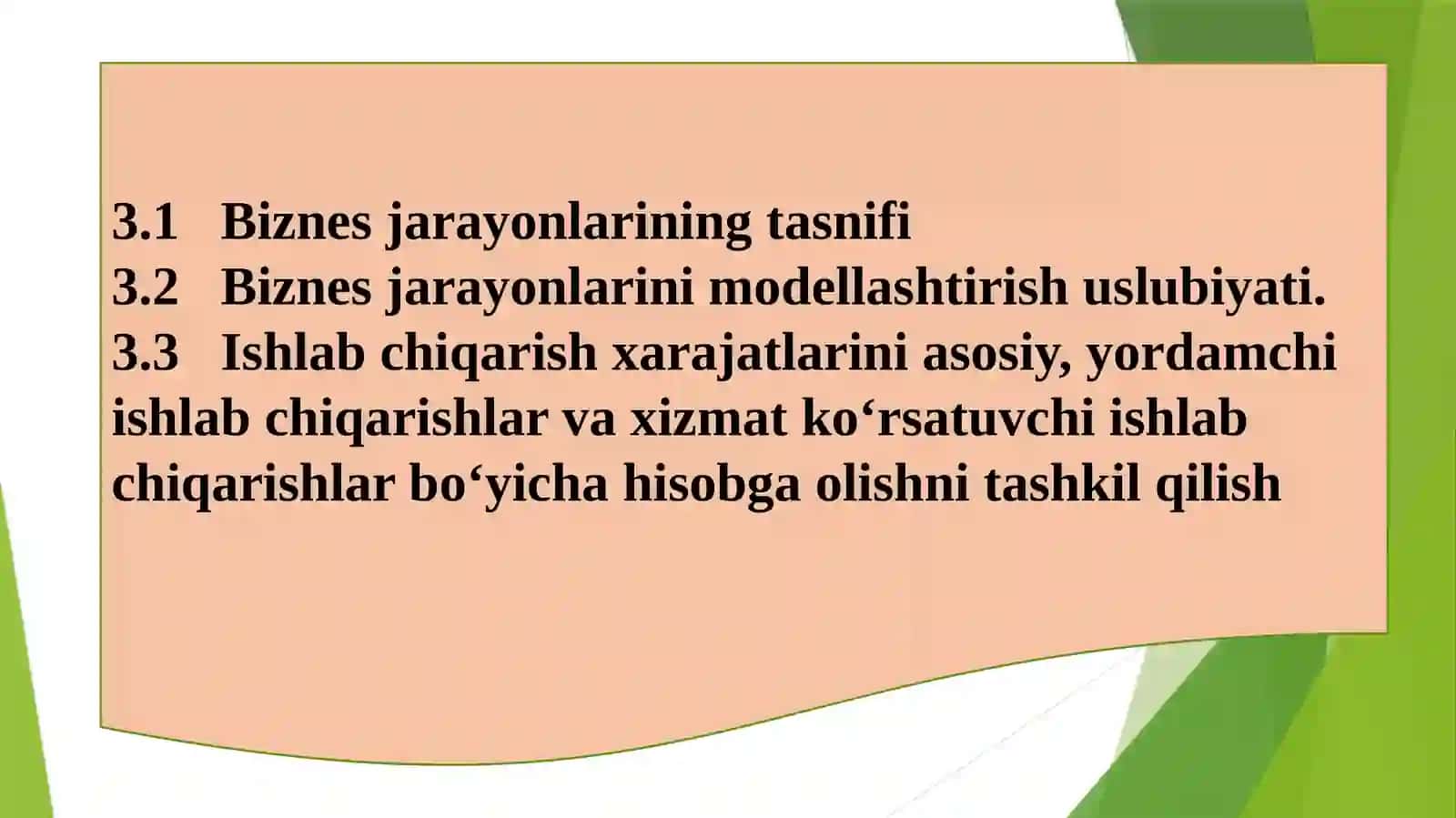 3.1 Biznes jarayonlarining tasnifi
3.2 Biznes jarayonlarini modellashtirish uslubiyati.
3.3 Ishlab chiqarish xarajatlarini asosiy, yordamchi ishlab chiqarishlar va xizmat ko‘rsatuvchi ishlab chiqarishlar bo‘yicha hisobga olishni tashkil qilish